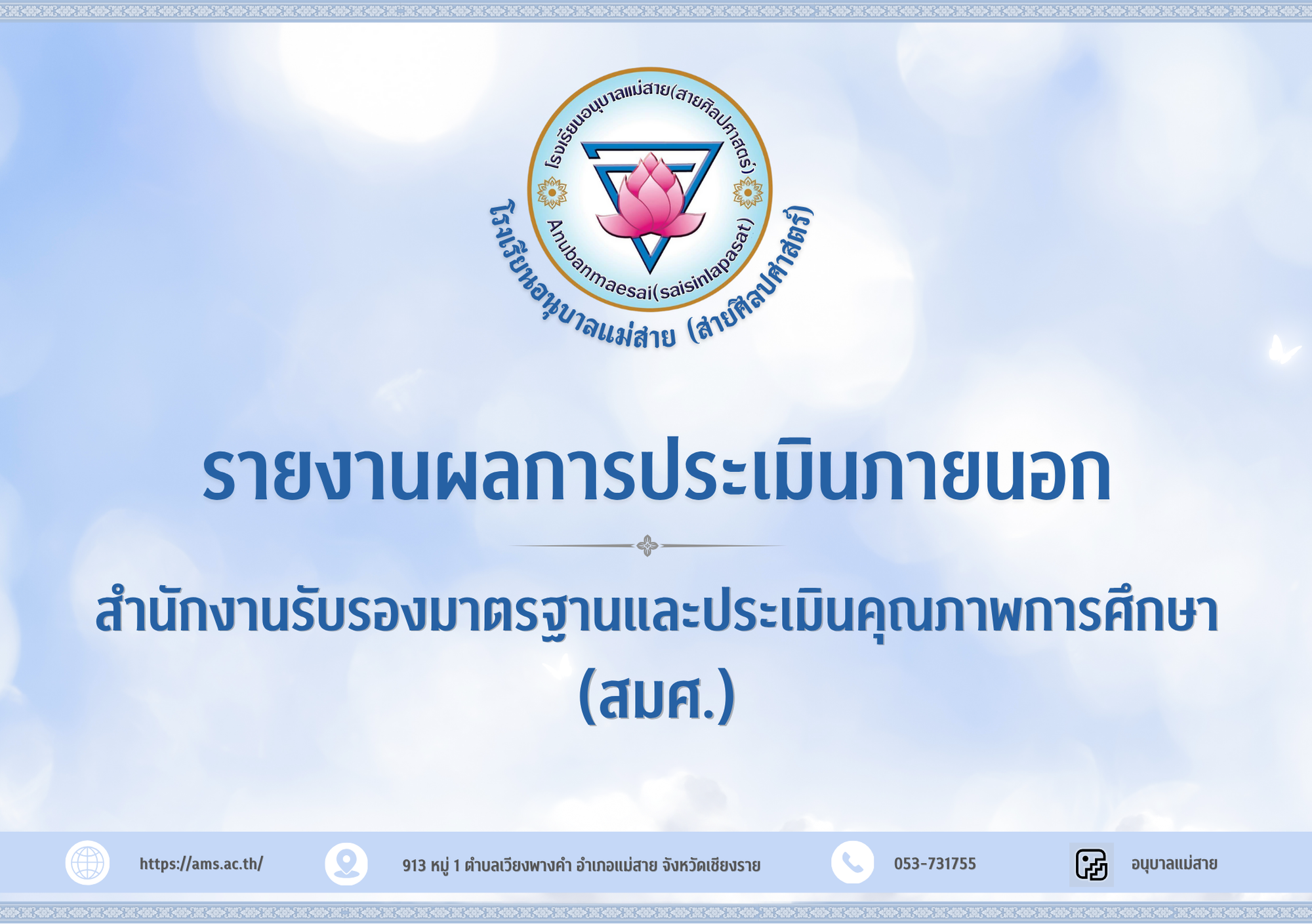 โรงเรียนอนุบาลแม่สาย(สายศิลปศาสตร์)
Anubanmaesai(saisinlapasat)
โรงเรียนอนุบาลแม่สาย (สายศิลปศาสตร์)

รายงานผลการประเมินภายนอก

สำนักงานรับรองมาตรฐานและประเมินคุณภาพการศึกษา (สมศ.)

https://ams.ac.th/
913 หมู่ 1 ตำบลเวียงพางคำ อำเภอแม่สาย จังหวัดเชียงราย
053-731755
อนุบาลแม่สาย